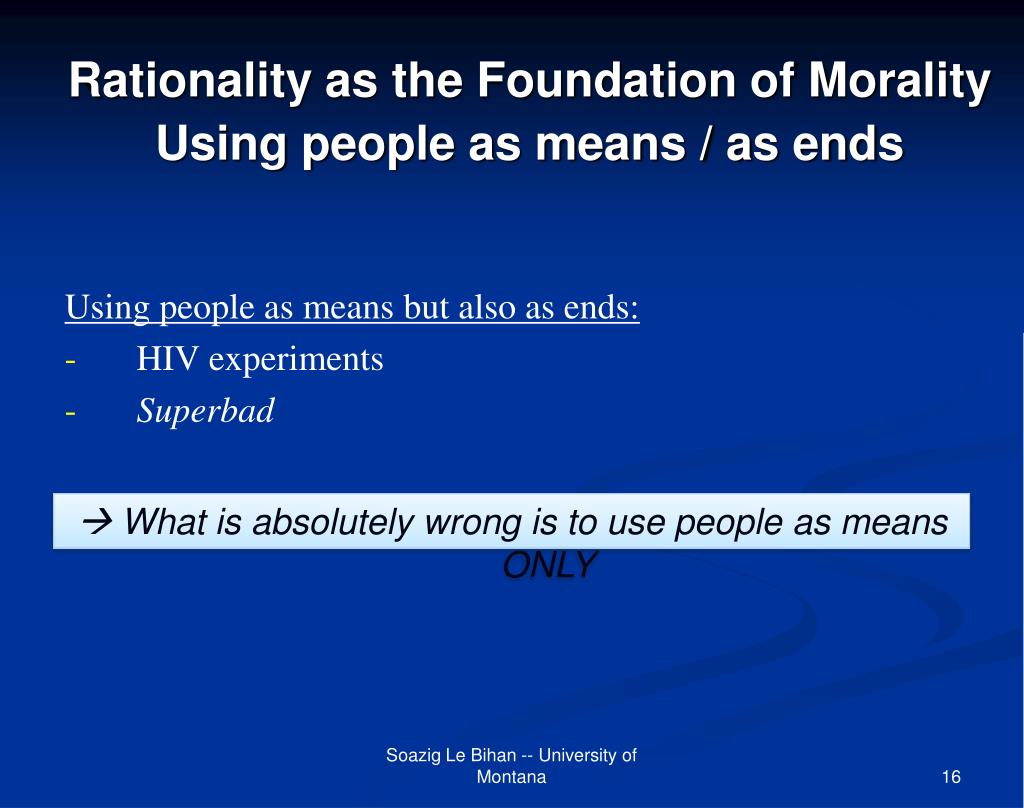 Rationality as the Foundation of Morality
Using people as means / as ends

Using people as means but also as ends:
- HIV experiments
- Superbad

→ What is absolutely wrong is to use people as means ONLY

Soazig Le Bihan -- University of Montana

16